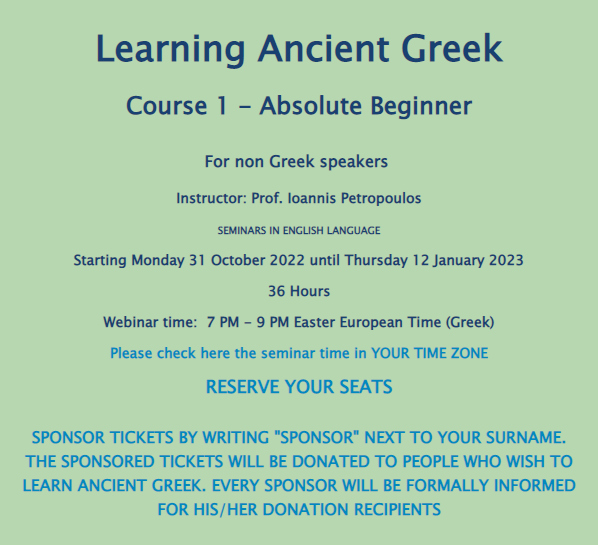 Learning Ancient Greek

Course 1 – Absolute Beginner

For non Greek speakers

Instructor: Prof. Ioannis Petropoulos

SEMINARS IN ENGLISH LANGUAGE

Starting Monday 31 October 2022 until Thursday 12 January 2023

36 Hours

Webinar time: 7 PM – 9 PM Easter European Time (Greek)

Please check here the seminar time in YOUR TIME ZONE

RESERVE YOUR SEATS

SPONSOR TICKETS BY WRITING "SPONSOR" NEXT TO YOUR SURNAME. THE SPONSORED TICKETS WILL BE DONATED TO PEOPLE WHO WISH TO LEARN ANCIENT GREEK. EVERY SPONSOR WILL BE FORMALLY INFORMED FOR HIS/HER DONATION RECIPIENTS